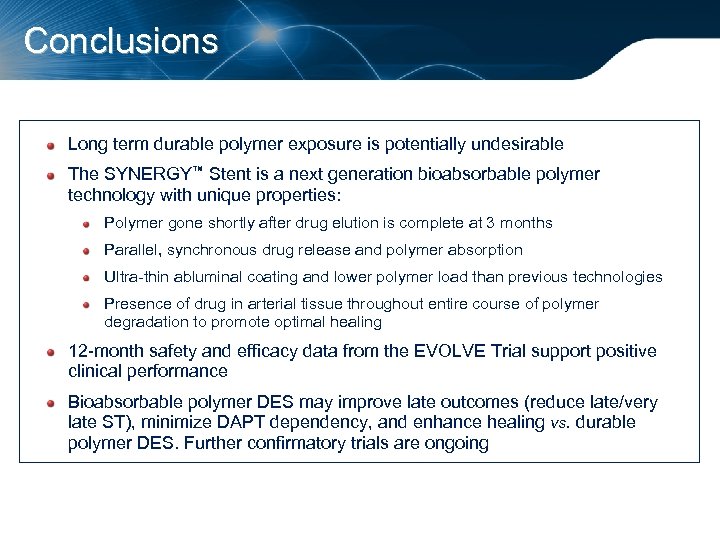 Conclusions

Long term durable polymer exposure is potentially undesirable

The SYNERGY™ Stent is a next generation bioabsorbable polymer technology with unique properties:

Polymer gone shortly after drug elution is complete at 3 months

Parallel, synchronous drug release and polymer absorption

Ultra-thin abluminal coating and lower polymer load than previous technologies

Presence of drug in arterial tissue throughout entire course of polymer degradation to promote optimal healing

12-month safety and efficacy data from the EVOLVE Trial support positive clinical performance

Bioabsorbable polymer DES may improve late outcomes (reduce late/very late ST), minimize DAPT dependency, and enhance healing vs. durable polymer DES. Further confirmatory trials are ongoing